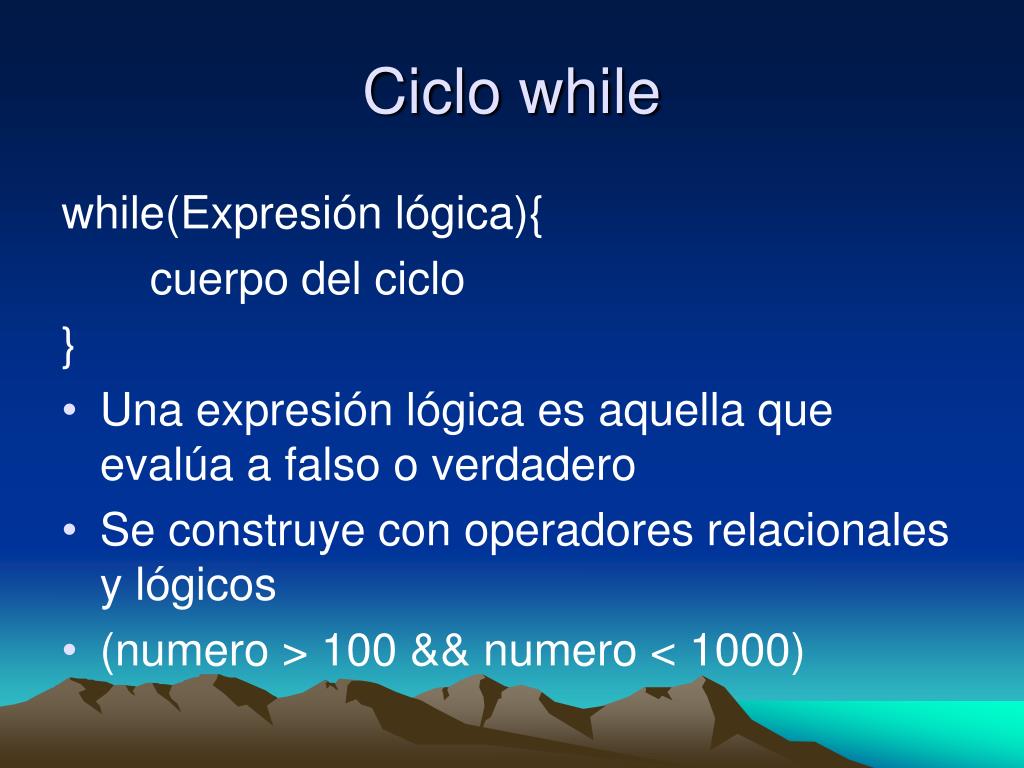 Ciclo while

while(Expresión lógica){
cuerpo del ciclo
}

• Una expresión lógica es aquella que evalúa a falso o verdadero
• Se construye con operadores relacionales y lógicos
• (numero > 100 && numero < 1000)